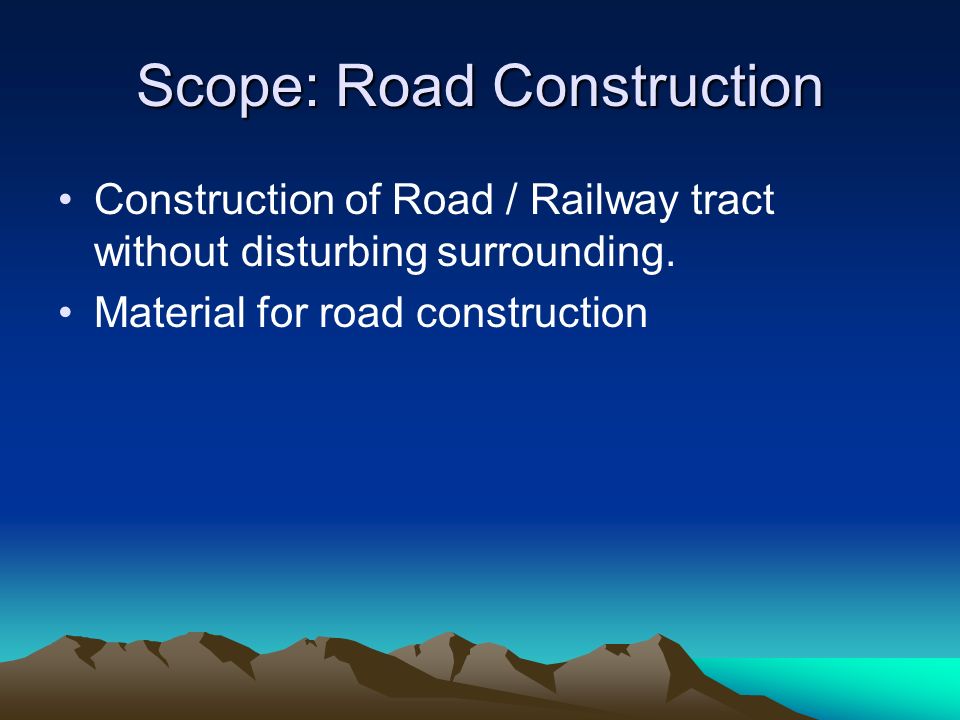 Scope: Road Construction

• Construction of Road / Railway tract without disturbing surrounding.
• Material for road construction